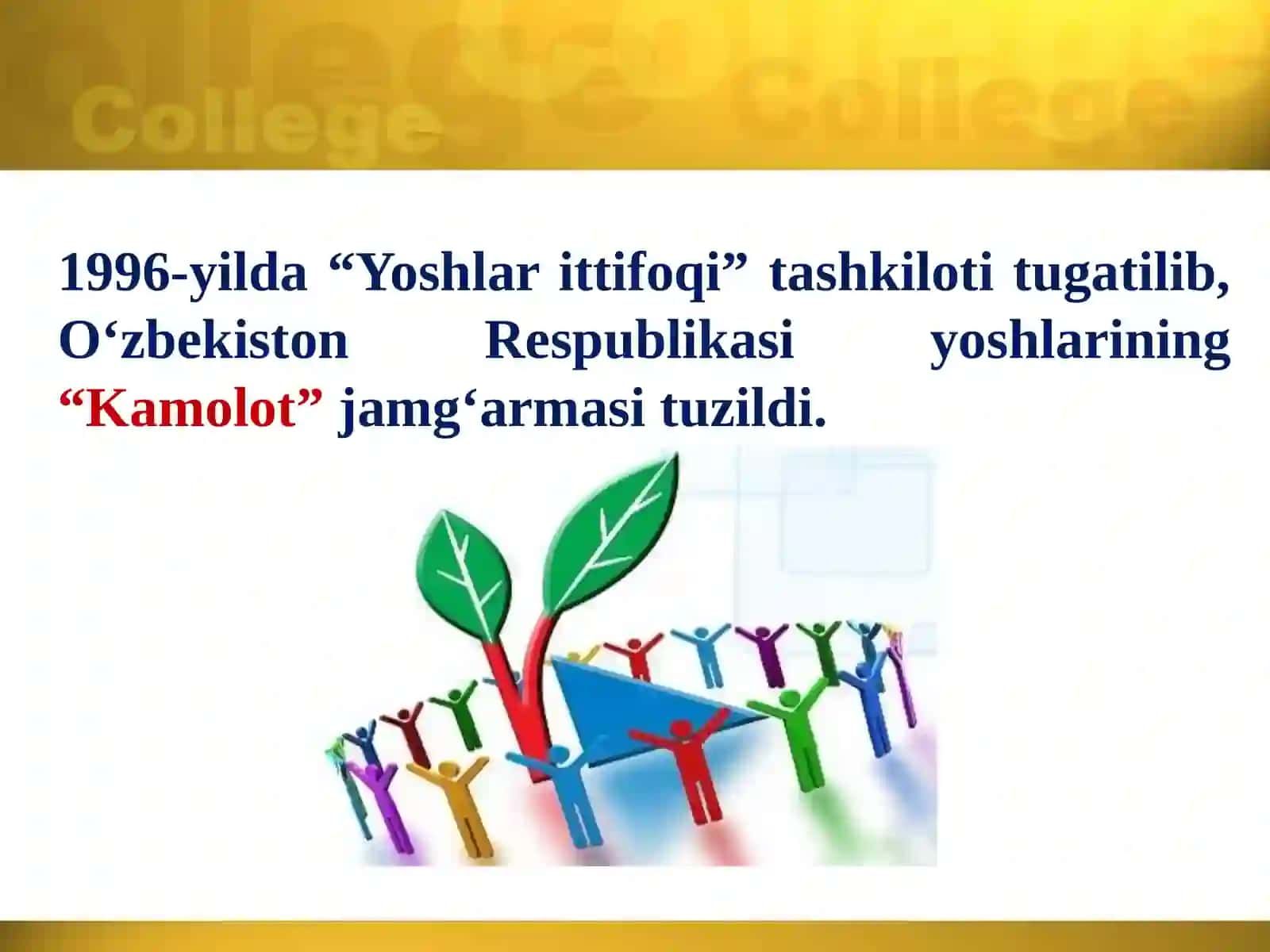 College College

1996-yilda “Yoshlar ittifoqi” tashkiloti tugatilib, O‘zbekiston Respublikasi yoshlarining “Kamolot” jamg‘armasi tuzildi.